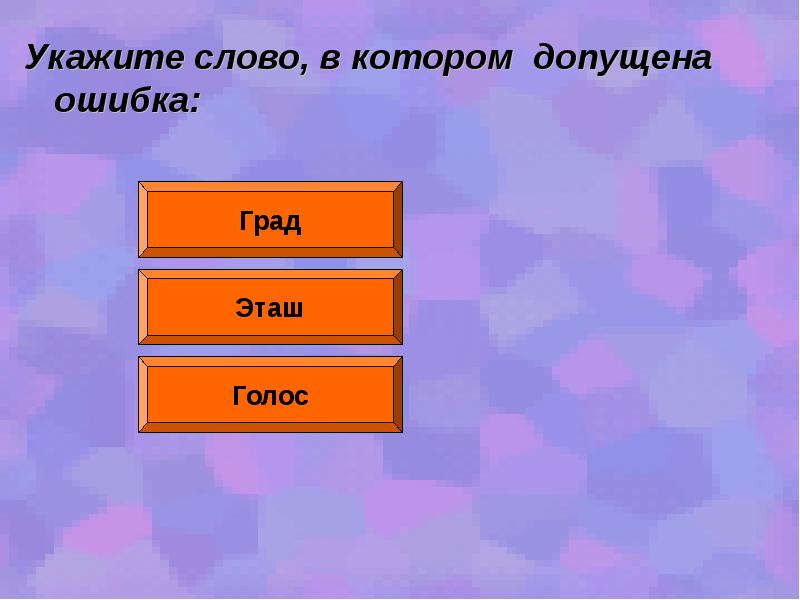 Укажите слово, в котором допущена ошибка:

Град

Эташ

Голос